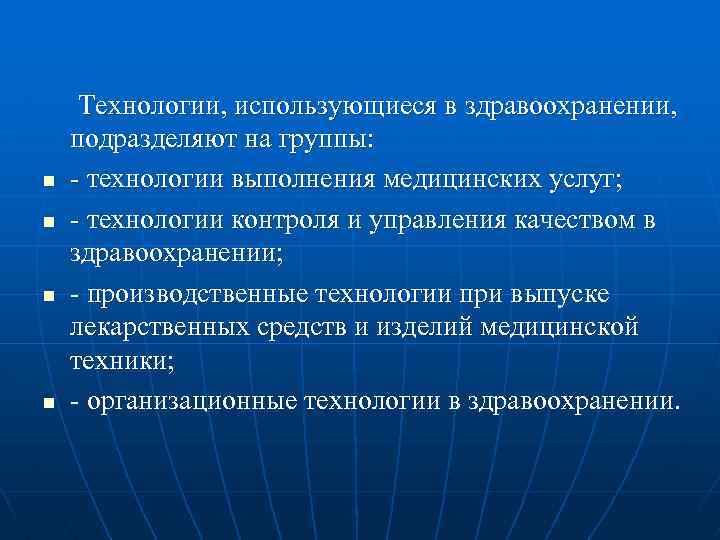 Технологии, использующиеся в здравоохранении, подразделяют на группы:

- технологии выполнения медицинских услуг;

- технологии контроля и управления качеством в здравоохранении;

- производственные технологии при выпуске лекарственных средств и изделий медицинской техники;

- организационные технологии в здравоохранении.